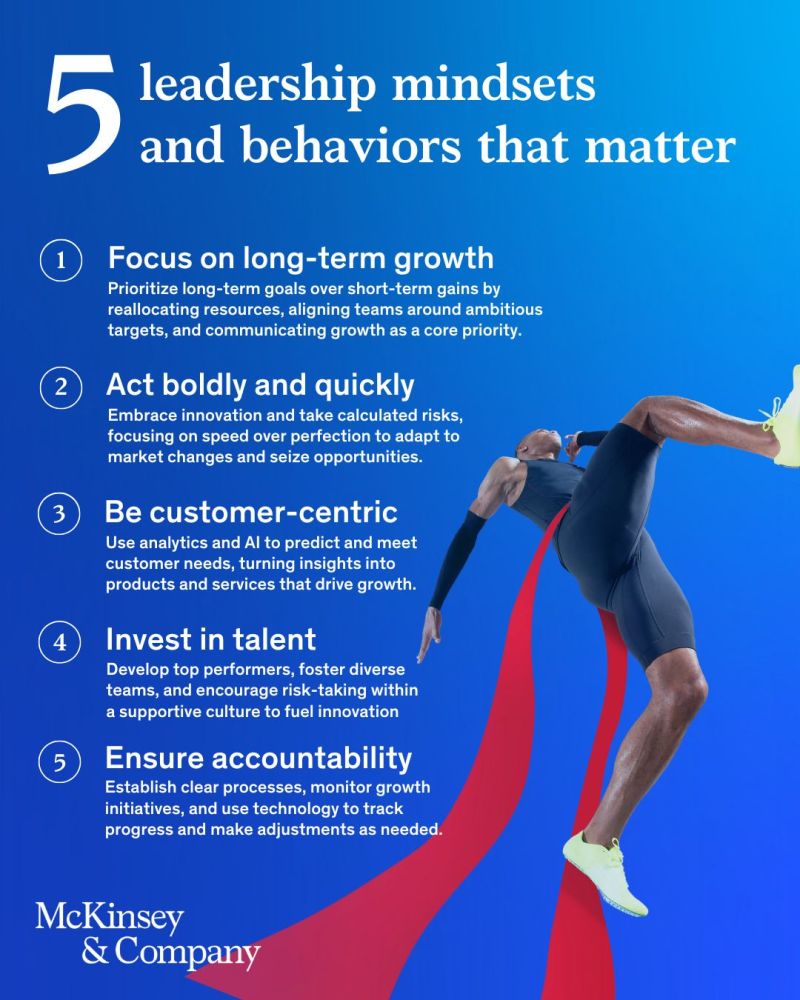 5 leadership mindsets and behaviors that matter

1 Focus on long-term growth
Prioritize long-term goals over short-term gains by reallocating resources, aligning teams around ambitious targets, and communicating growth as a core priority.

2 Act boldly and quickly
Embrace innovation and take calculated risks, focusing on speed over perfection to adapt to market changes and seize opportunities.

3 Be customer-centric
Use analytics and AI to predict and meet customer needs, turning insights into products and services that drive growth.

4 Invest in talent
Develop top performers, foster diverse teams, and encourage risk-taking within a supportive culture to fuel innovation

5 Ensure accountability
Establish clear processes, monitor growth initiatives, and use technology to track progress and make adjustments as needed.

McKinsey & Company